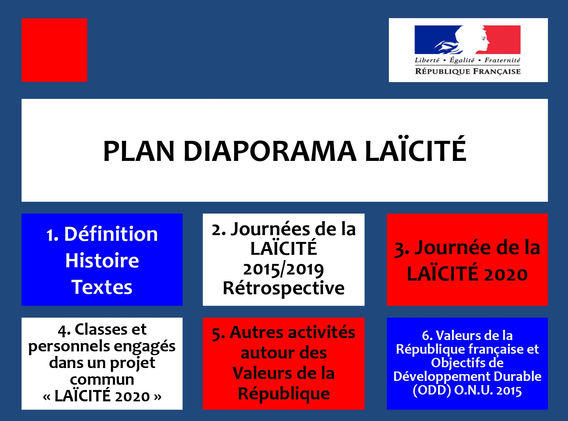 Liberté • Égalité • Fraternité
RÉPUBLIQUE FRANÇAISE

PLAN DIAPORAMA LAÏCITÉ

1. Définition
Histoire
Textes

2. Journées de la LAÏCITÉ 2015/2019 Rétrospective

3. Journée de la LAÏCITÉ 2020

4. Classes et personnels engagés dans un projet commun « LAÏCITÉ 2020 »

5. Autres activités autour des Valeurs de la République

6. Valeurs de la République française et Objectifs de Développement Durable (ODD) O.N.U. 2015